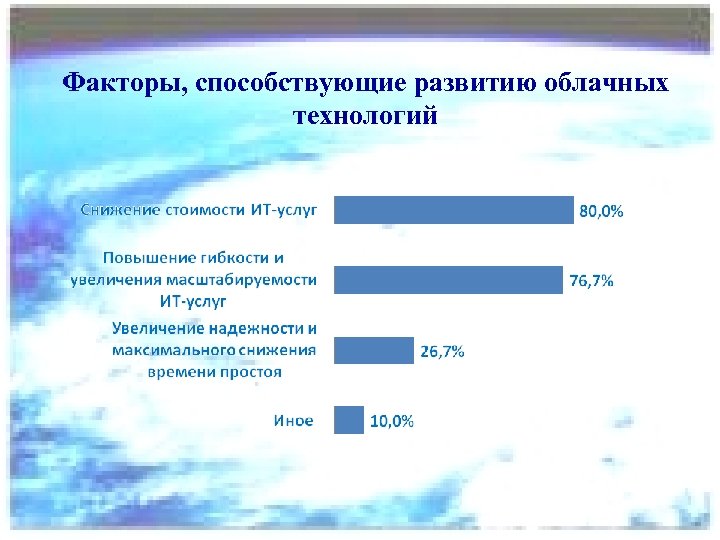 Факторы, способствующие развитию облачных технологий

Снижение стоимости ИТ-услуг

80,0%

Повышение гибкости и увеличения масштабируемости ИТ-услуг

76,7%

Увеличение надежности и максимального снижения времени простоя

26,7%

Иное

10,0%